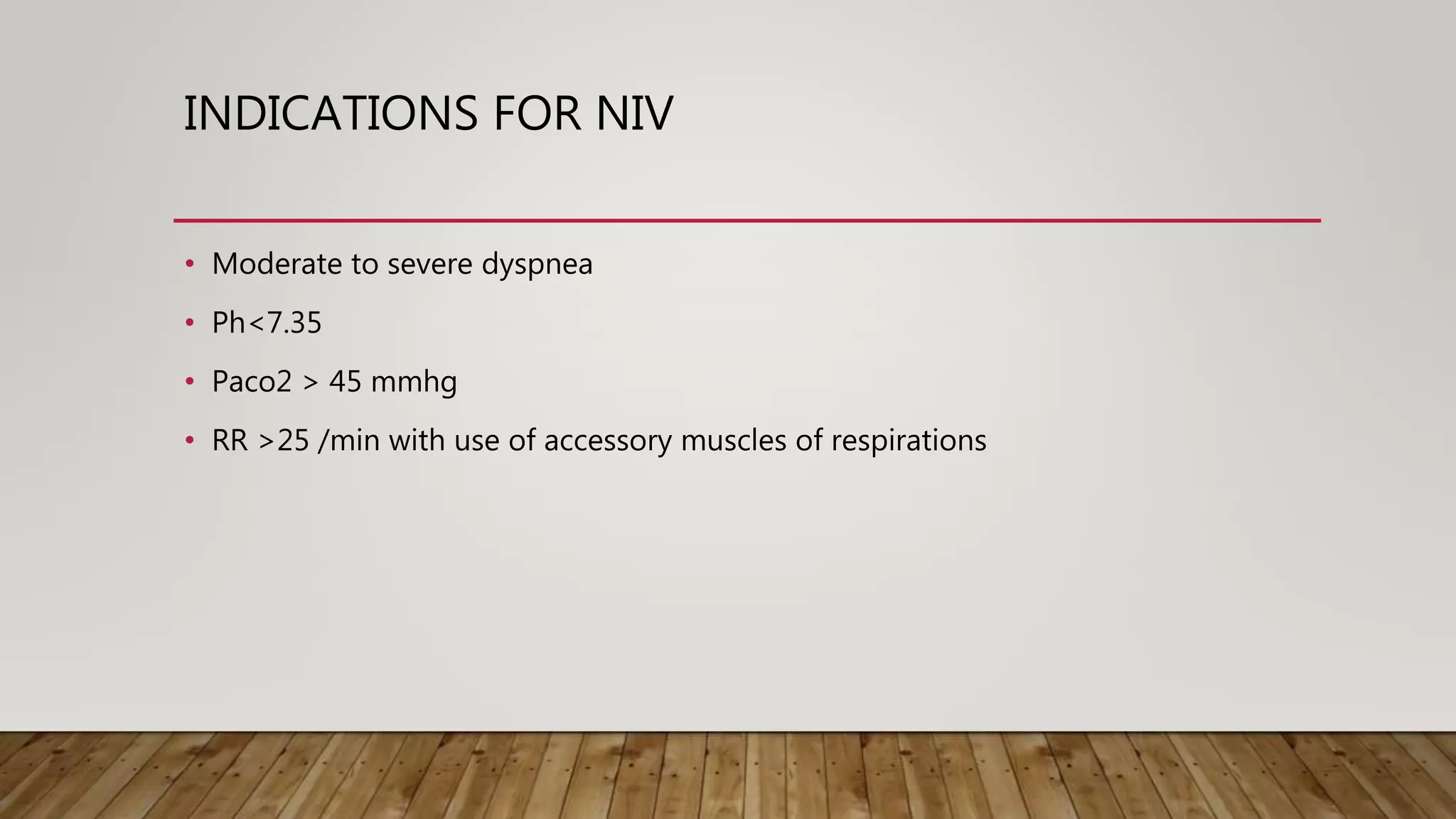 INDICATIONS FOR NIV

• Moderate to severe dyspnea
• Ph<7.35
• Paco2 > 45 mmhg
• RR >25 /min with use of accessory muscles of respirations